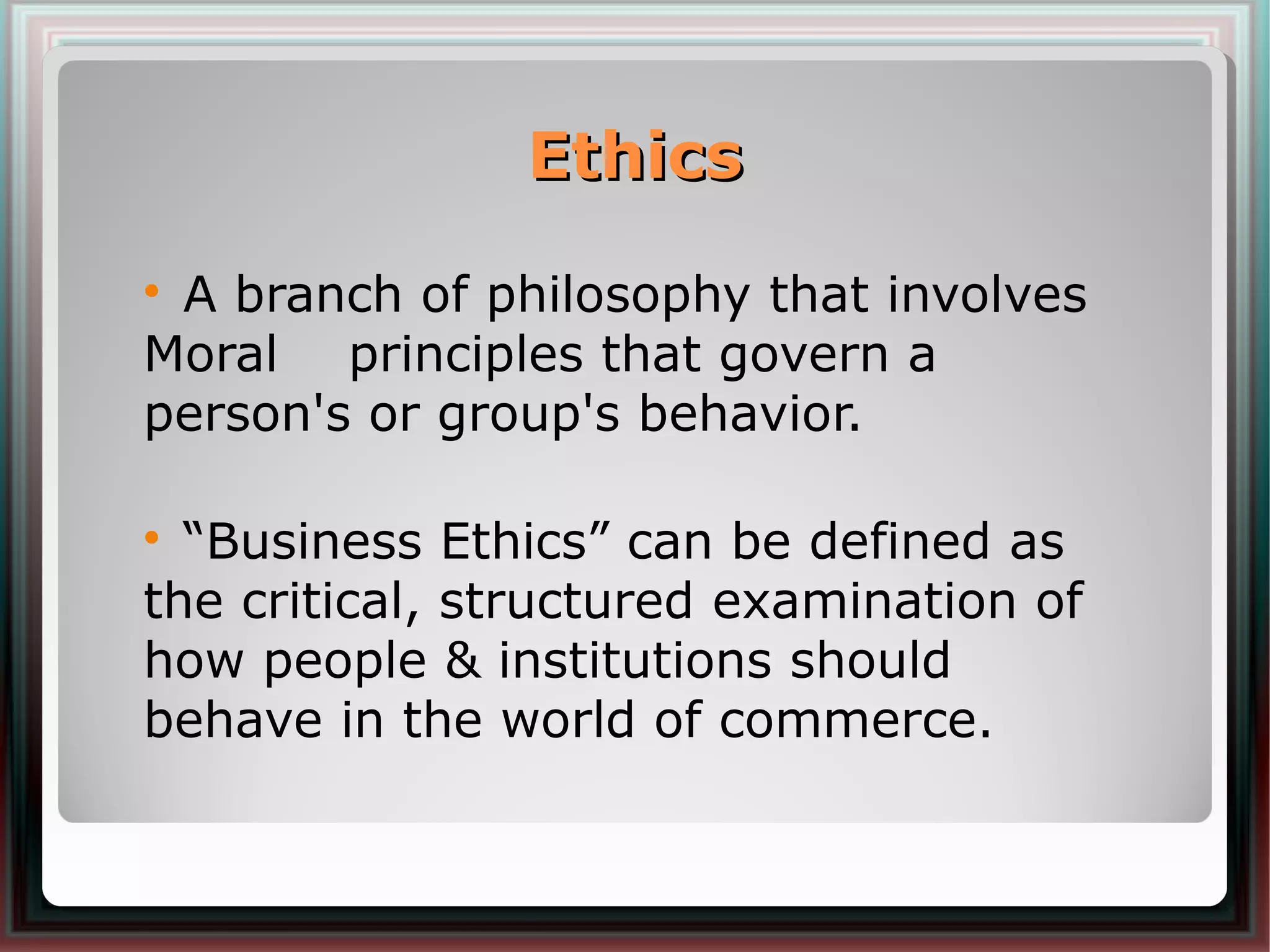 Ethics

• A branch of philosophy that involves Moral principles that govern a person's or group's behavior.

• “Business Ethics” can be defined as the critical, structured examination of how people & institutions should behave in the world of commerce.